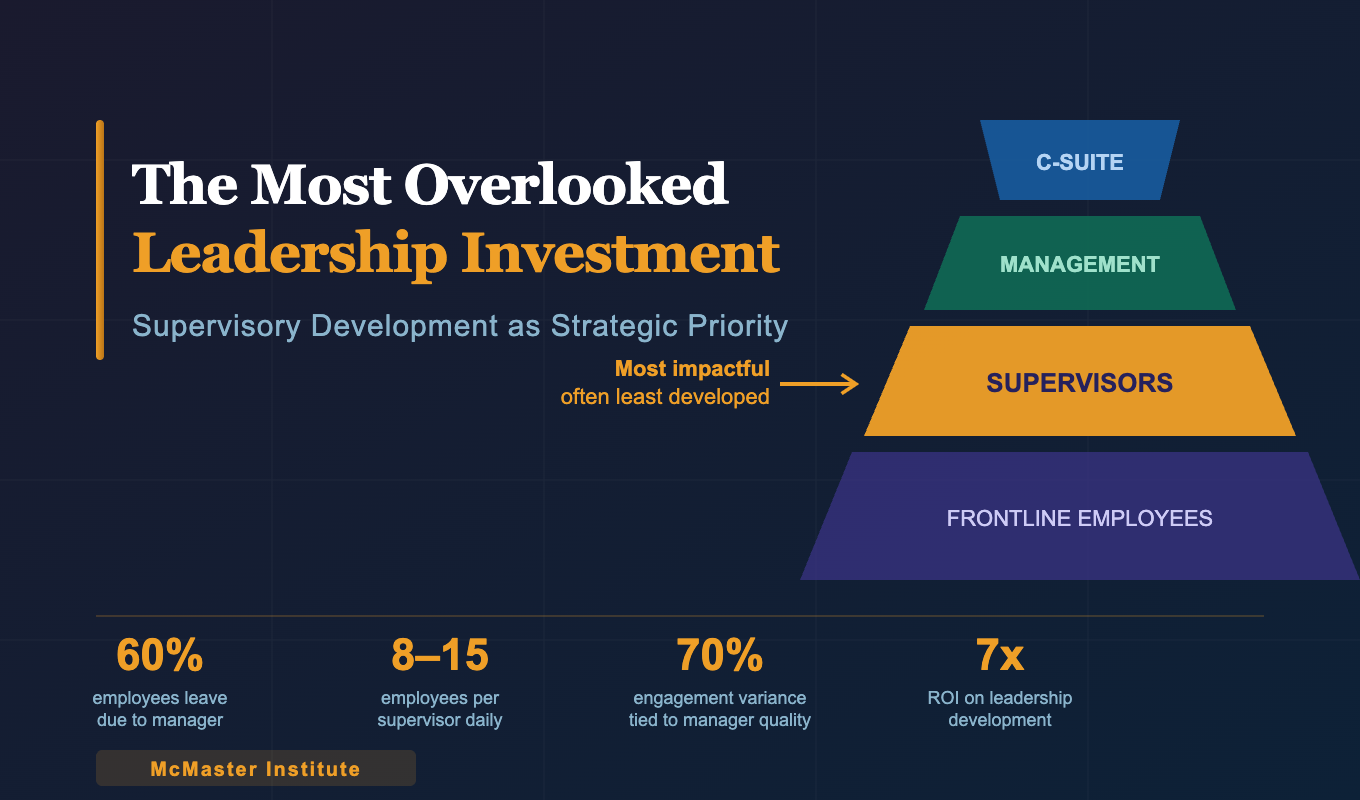 The Most Overlooked
Leadership Investment

Supervisory Development as Strategic Priority

Most impactful
often least developed

C-SUITE

MANAGEMENT

SUPERVISORS

FRONTLINE EMPLOYEES

60%
employees leave due to manager

8–15
employees per supervisor daily

70%
engagement variance tied to manager quality

7x
ROI on leadership development

McMaster Institute